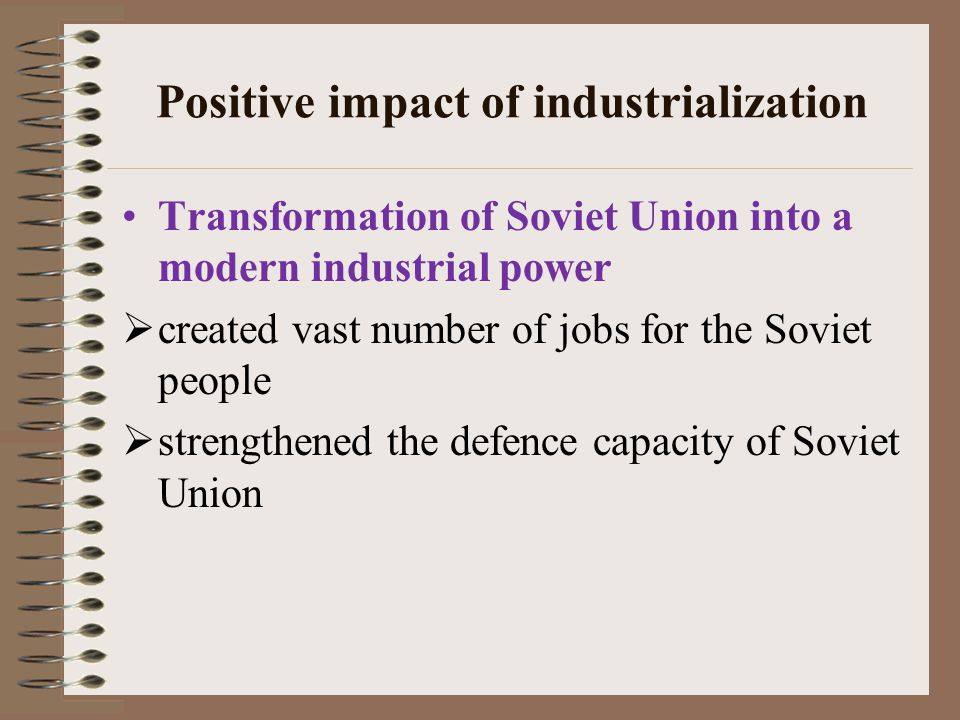 Positive impact of industrialization

• Transformation of Soviet Union into a modern industrial power

➢ created vast number of jobs for the Soviet people

➢ strengthened the defence capacity of Soviet Union